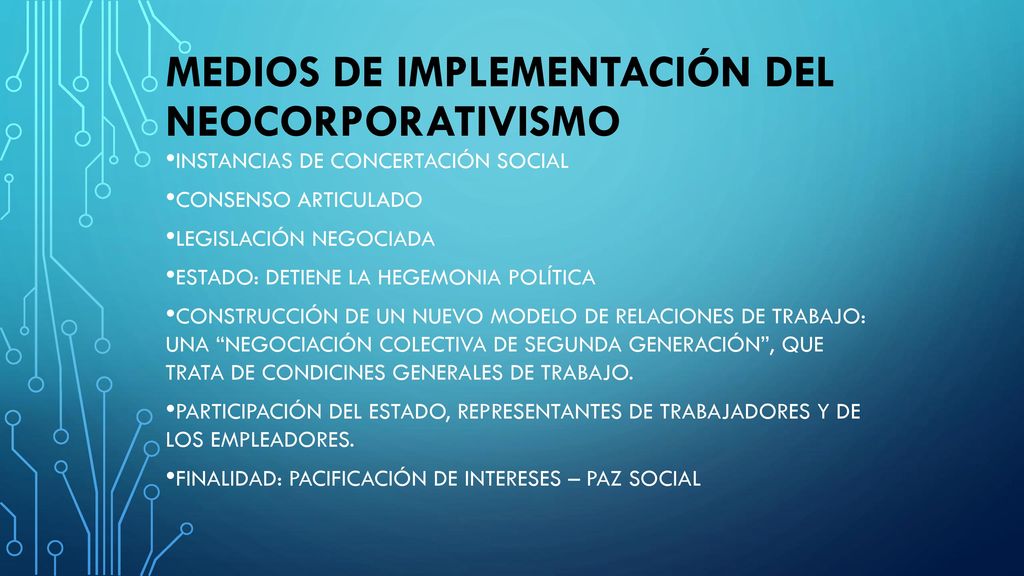 MEDIOS DE IMPLEMENTACIÓN DEL NEOCORPORATIVISMO

•INSTANCIAS DE CONCERTACIÓN SOCIAL

•CONSENSO ARTICULADO

•LEGISLACIÓN NEGOCIADA

•ESTADO: DETIENE LA HEGEMONIA POLÍTICA

•CONSTRUCCIÓN DE UN NUEVO MODELO DE RELACIONES DE TRABAJO: UNA “NEGOCIACIÓN COLECTIVA DE SEGUNDA GENERACIÓN”, QUE TRATA DE CONDICINES GENERALES DE TRABAJO.

•PARTICIPACIÓN DEL ESTADO, REPRESENTANTES DE TRABAJADORES Y DE LOS EMPLEADORES.

•FINALIDAD: PACIFICACIÓN DE INTERESES – PAZ SOCIAL